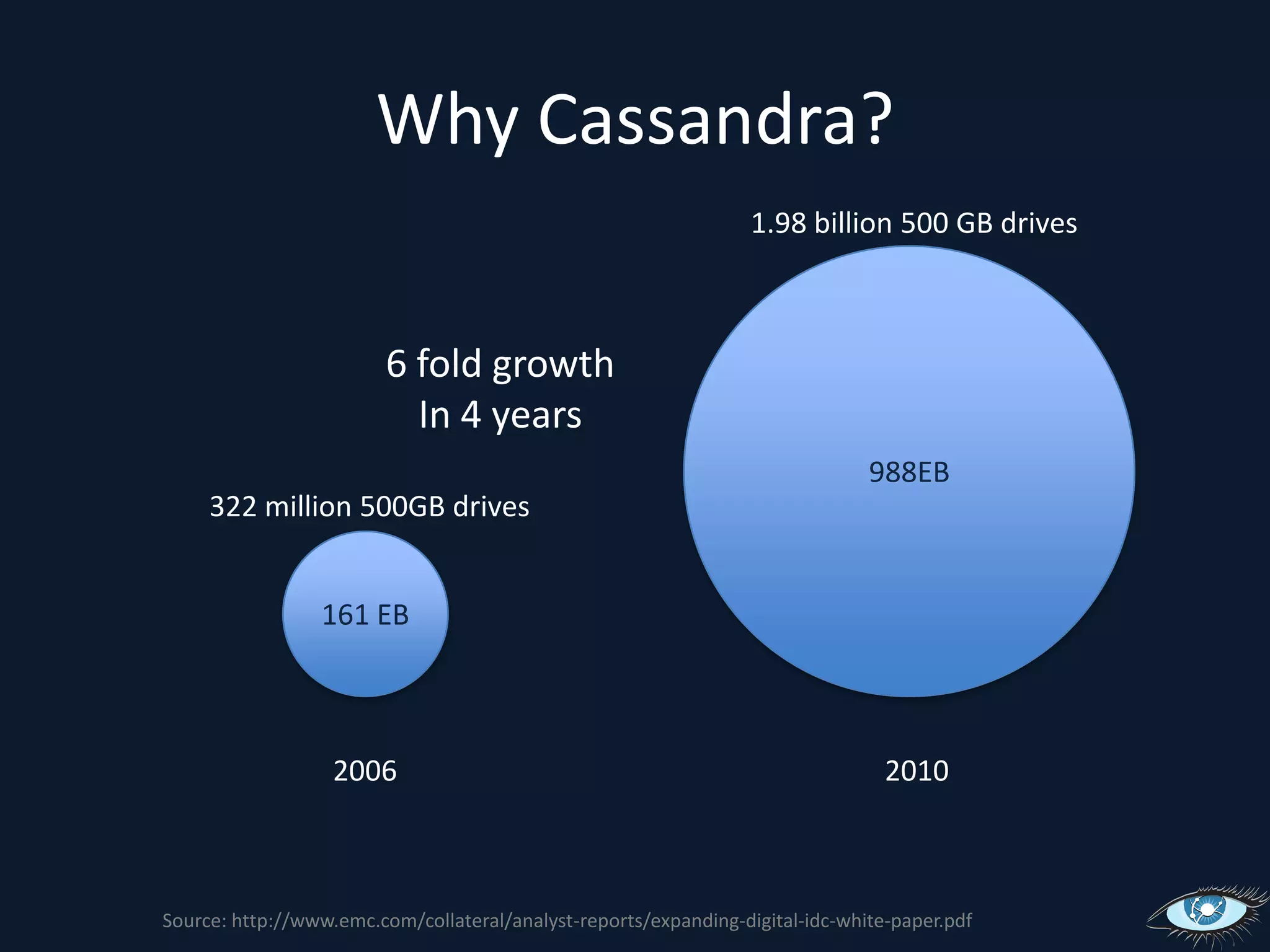 Why Cassandra?

1.98 billion 500 GB drives

6 fold growth
In 4 years

988EB

322 million 500GB drives

161 EB

2006

2010

Source: http://www.emc.com/collateral/analyst-reports/expanding-digital-idc-white-paper.pdf